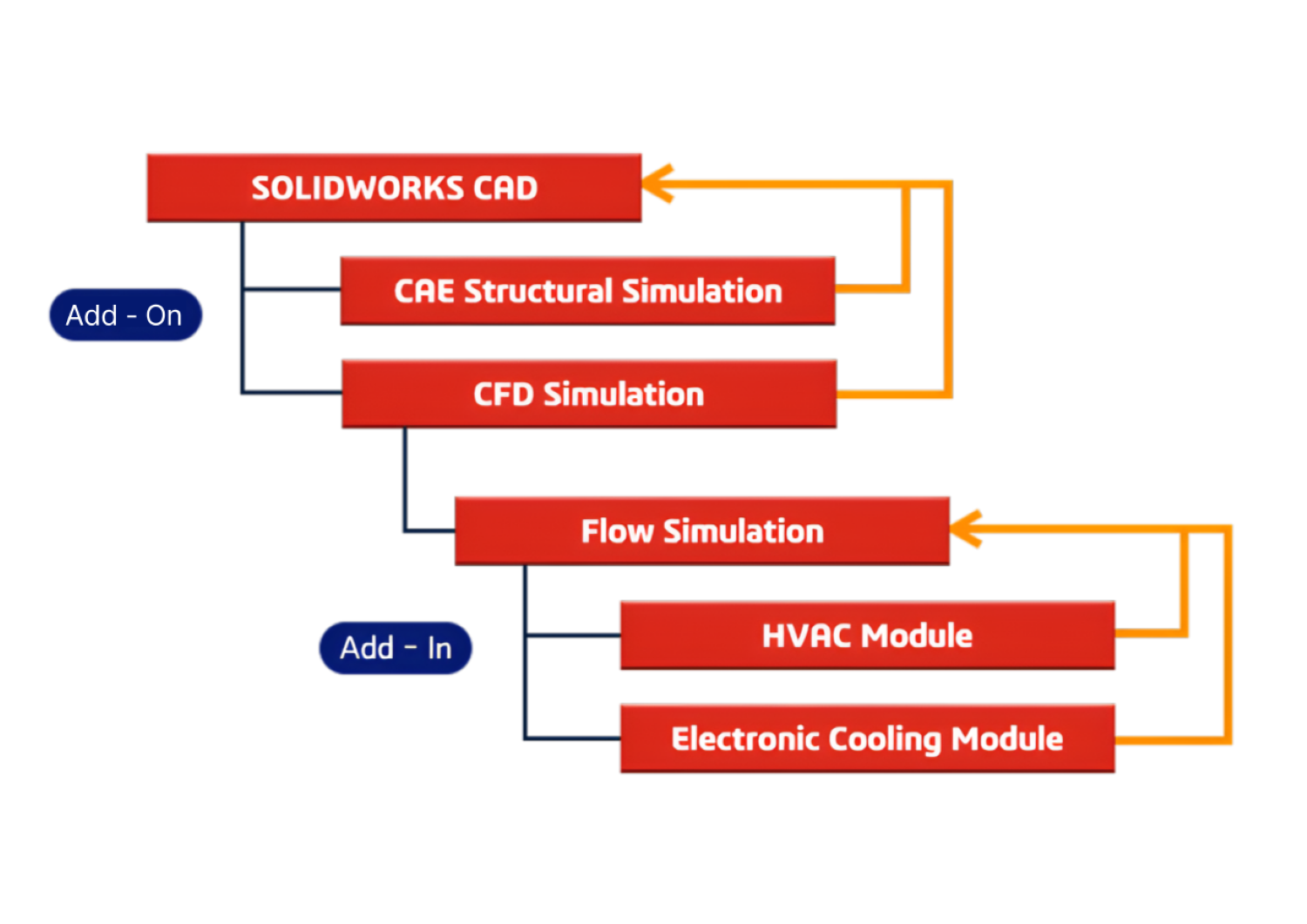 SOLIDWORKS CAD

Add - On

CAE Structural Simulation

CFD Simulation

Flow Simulation

Add - In

HVAC Module

Electronic Cooling Module